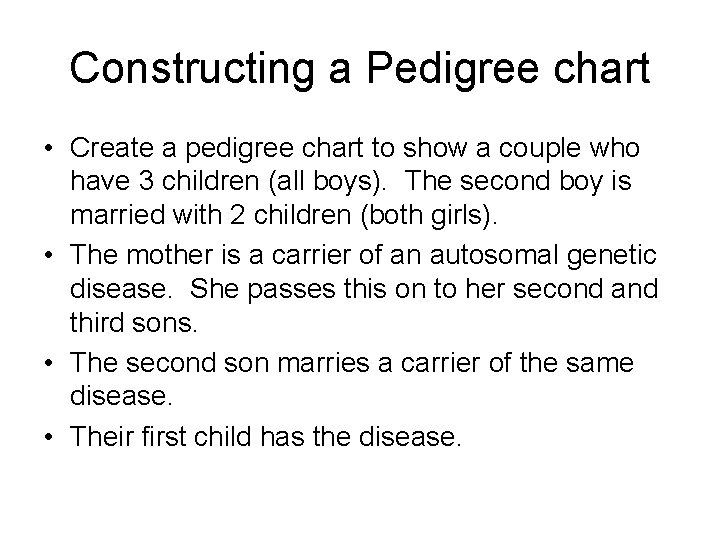 Constructing a Pedigree chart

• Create a pedigree chart to show a couple who have 3 children (all boys). The second boy is married with 2 children (both girls).

• The mother is a carrier of an autosomal genetic disease. She passes this on to her second and third sons.

• The second son marries a carrier of the same disease.

• Their first child has the disease.